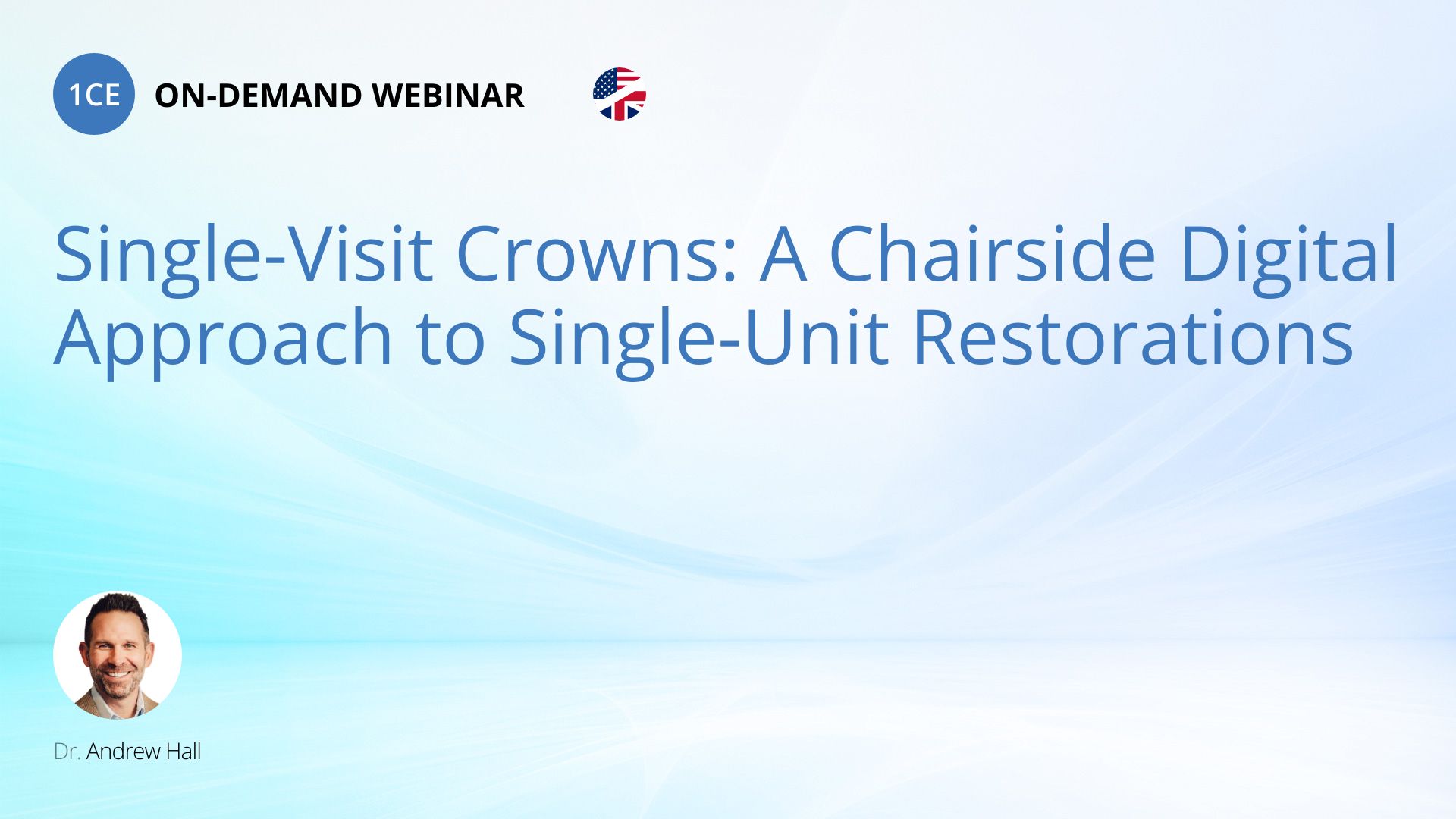 1CE ON-DEMAND WEBINAR

Single-Visit Crowns: A Chairside Digital Approach to Single-Unit Restorations

Dr. Andrew Hall